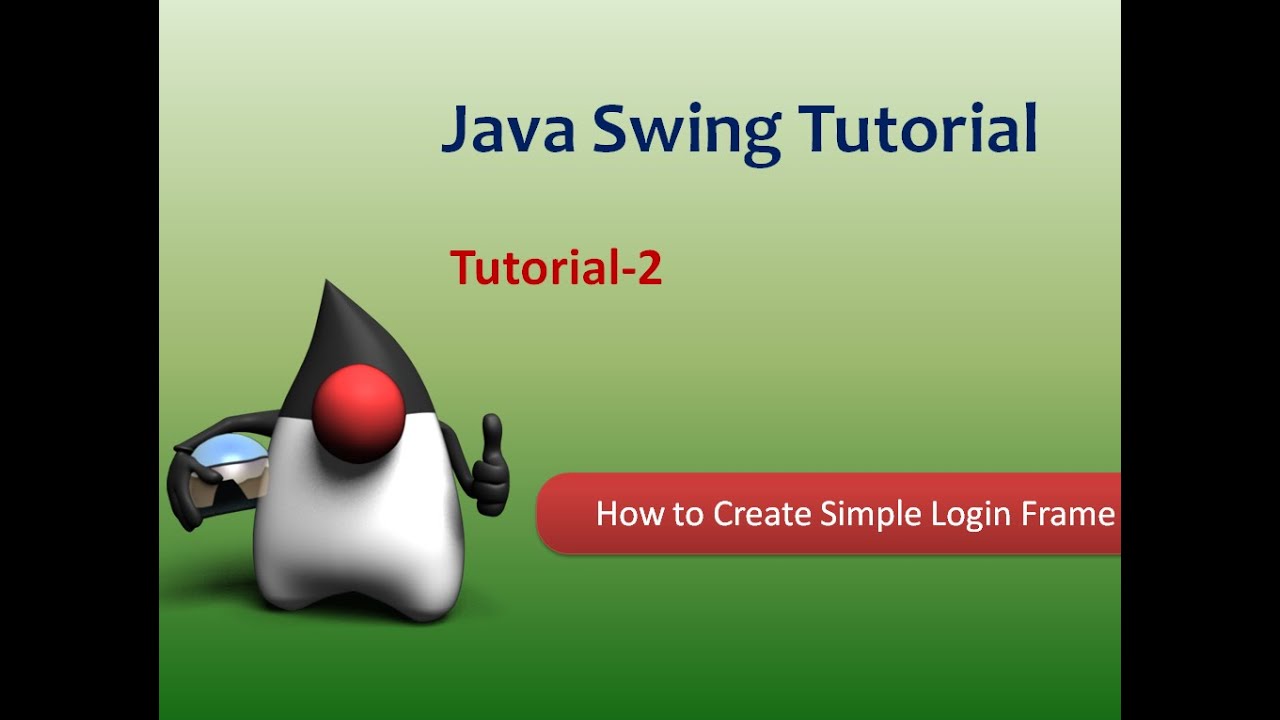 Java Swing Tutorial

Tutorial-2

How to Create Simple Login Frame